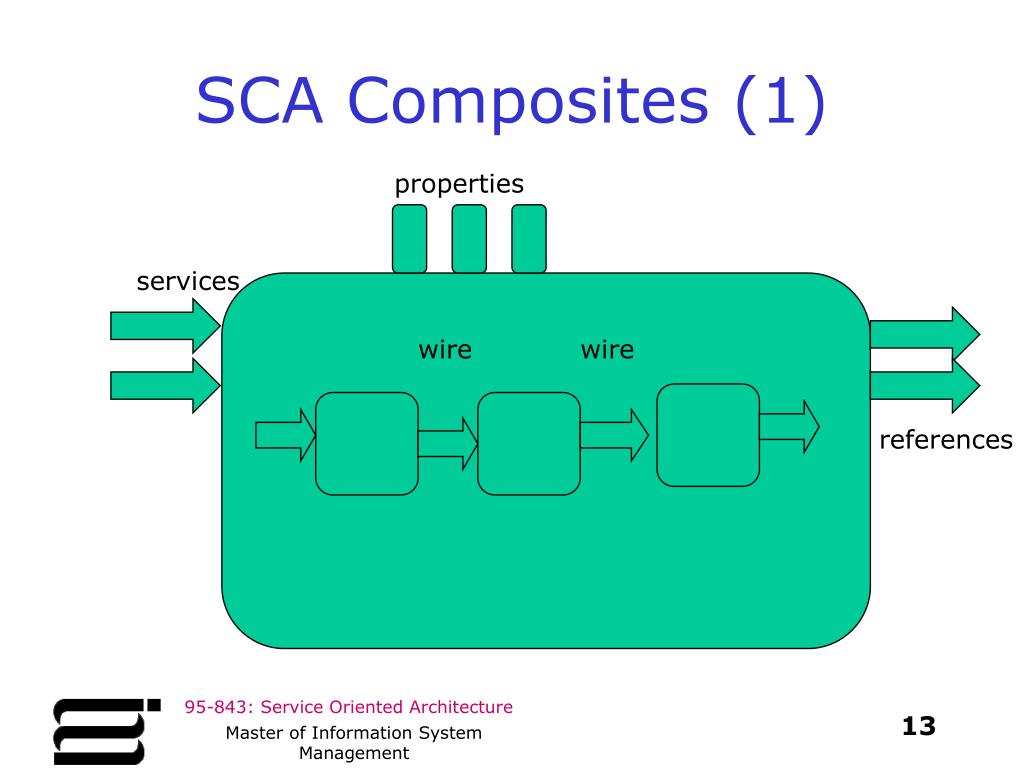 SCA Composites (1)

properties

services

wire

wire

references

95-843: Service Oriented Architecture

Master of Information System Management

13